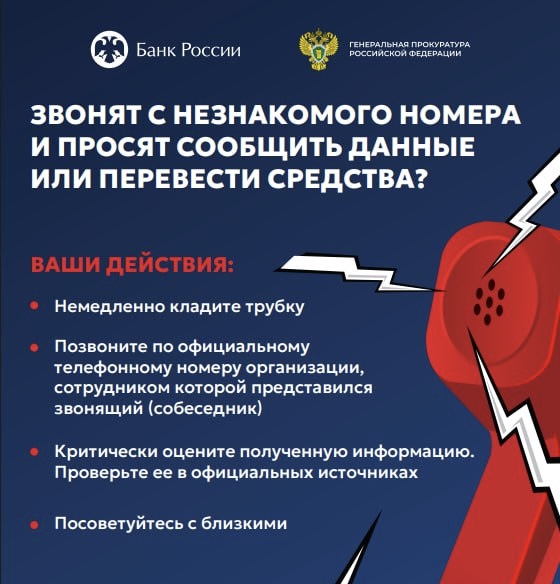 Банк России

ГЕНЕРАЛЬНАЯ ПРОКУРАТУРА РОССИЙСКОЙ ФЕДЕРАЦИИ

ЗВОНЯТ С НЕЗНАКОМОГО НОМЕРА И ПРОСЯТ СООБЩИТЬ ДАННЫЕ ИЛИ ПЕРЕВЕСТИ СРЕДСТВА?

ВАШИ ДЕЙСТВИЯ:

• Немедленно кладите трубку

• Позвоните по официальному телефонному номеру организации, сотрудником которой представился звонящий (собеседник)

• Критически оцените полученную информацию. Проверьте ее в официальных источниках

• Посоветуйтесь с близкими